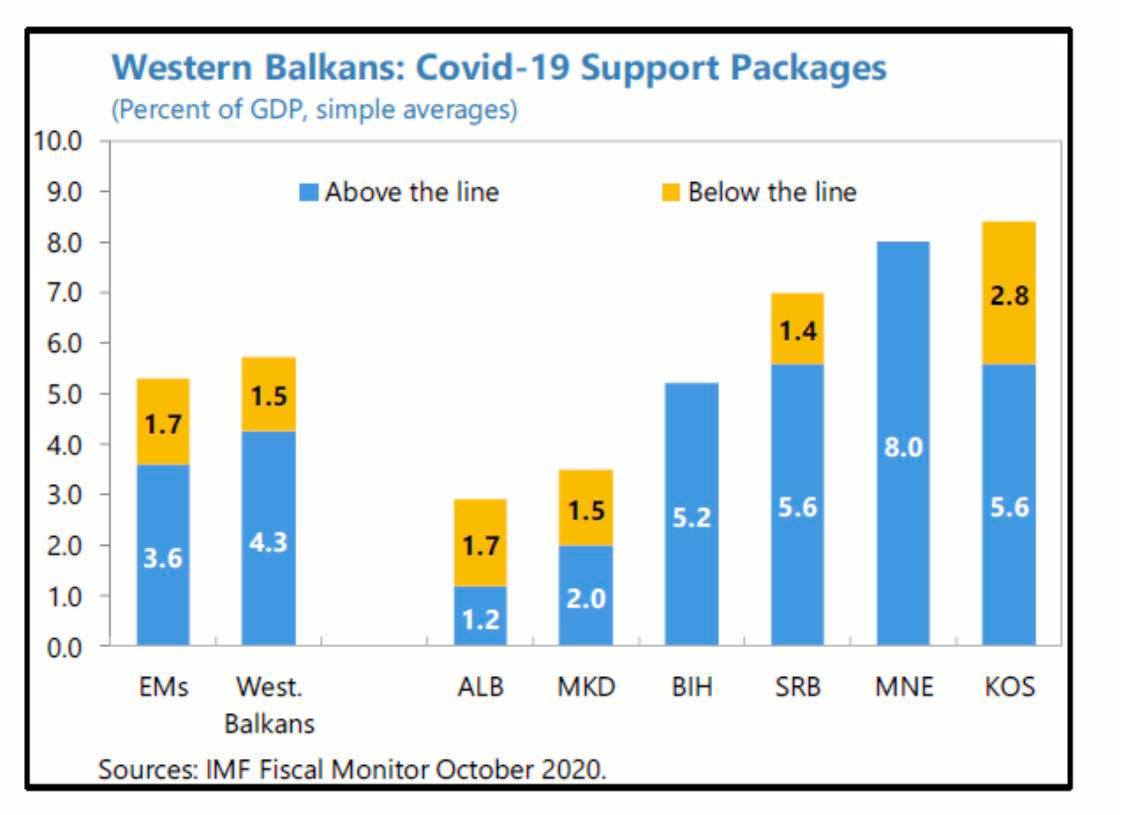 Western Balkans: Covid-19 Support Packages
(Percent of GDP, simple averages)

10.0
9.0
8.0
7.0
6.0
5.0
4.0
3.0
2.0
1.0
0.0

Above the line
Below the line

1.7
3.6
1.5
4.3
1.7
1.2
1.5
2.0
5.2
1.4
5.6
8.0
2.8
5.6

EMs
West. Balkans
ALB
MKD
BIH
SRB
MNE
KOS

Sources: IMF Fiscal Monitor October 2020.